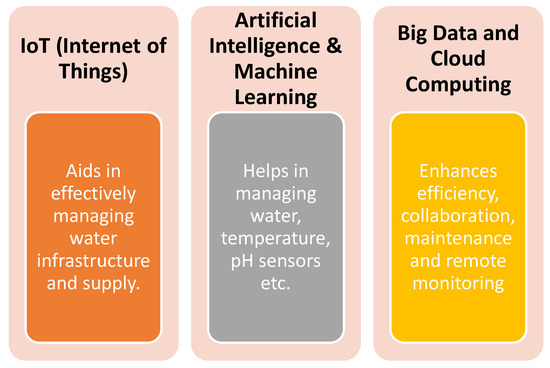 IoT (Internet of Things)

Aids in effectively managing water infrastructure and supply.

Artificial Intelligence & Machine Learning

Helps in managing water, temperature, pH sensors etc.

Big Data and Cloud Computing

Enhances efficiency, collaboration, maintenance and remote monitoring